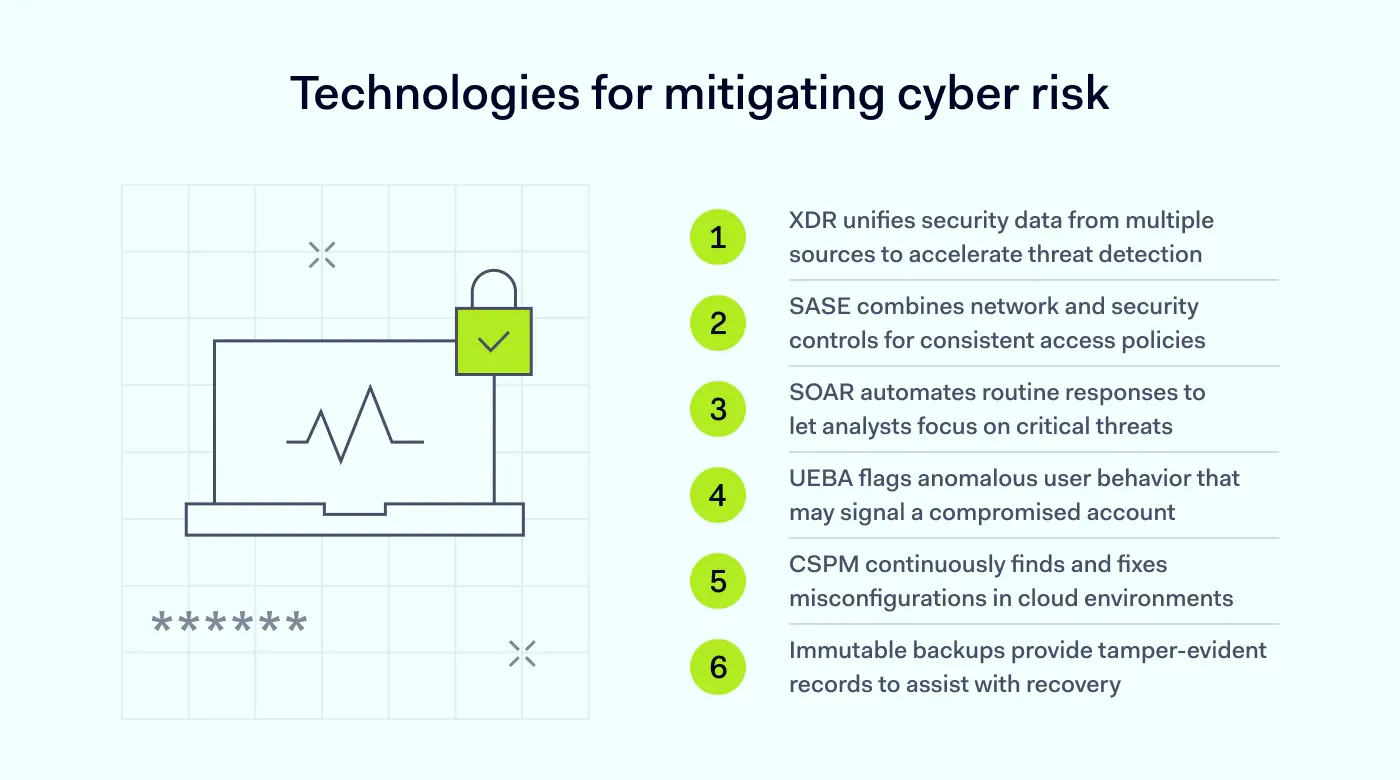 Technologies for mitigating cyber risk

******

1 XDR unifies security data from multiple sources to accelerate threat detection

2 SASE combines network and security controls for consistent access policies

3 SOAR automates routine responses to let analysts focus on critical threats

4 UEBA flags anomalous user behavior that may signal a compromised account

5 CSPM continuously finds and fixes misconfigurations in cloud environments

6 Immutable backups provide tamper-evident records to assist with recovery